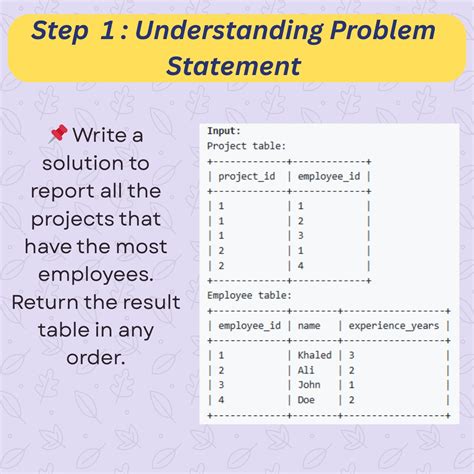 Step 1 : Understanding Problem Statement

📌 Write a solution to report all the projects that have the most employees. Return the result table in any order.

Input:
Project table:

| project_id | employee_id |
|---|---|
| 1 | 1 |
| 1 | 2 |
| 1 | 3 |
| 2 | 1 |
| 2 | 4 |

Employee table:

| employee_id | name | experience_years |
|---|---|---|
| 1 | Khaled | 3 |
| 2 | Ali | 2 |
| 3 | John | 1 |
| 4 | Doe | 2 |